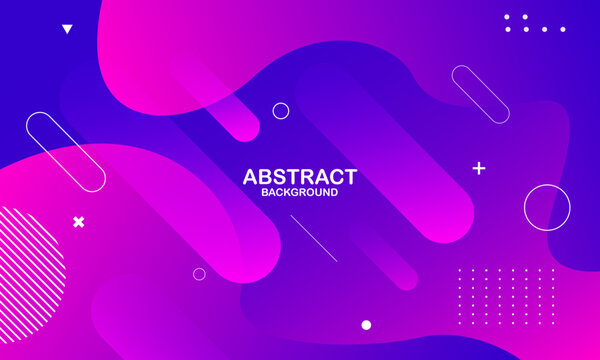 ABSTRACT
BACKGROUND